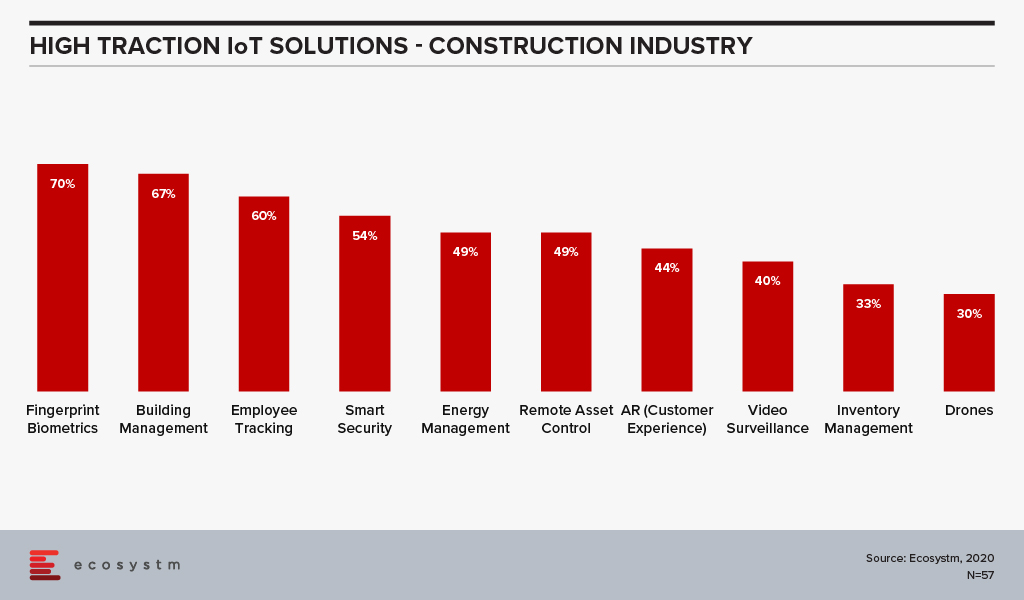 HIGH TRACTION IoT SOLUTIONS - CONSTRUCTION INDUSTRY

70%
67%
60%
54%
49%
49%
44%
40%
33%
30%

Fingerprint Biometrics
Building Management
Employee Tracking
Smart Security
Energy Management
Remote Asset Control
AR (Customer Experience)
Video Surveillance
Inventory Management
Drones

ecosystm

Source: Ecosystm, 2020
N=57